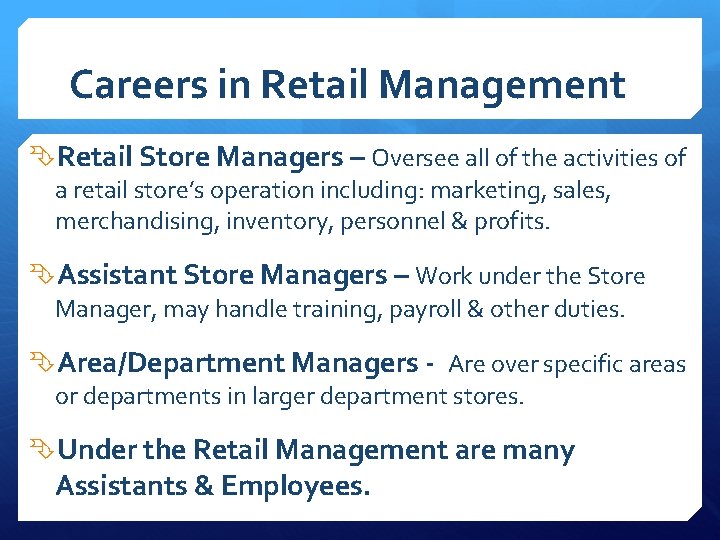 Careers in Retail Management

Retail Store Managers – Oversee all of the activities of a retail store's operation including: marketing, sales, merchandising, inventory, personnel & profits.

Assistant Store Managers – Work under the Store Manager, may handle training, payroll & other duties.

Area/Department Managers - Are over specific areas or departments in larger department stores.

Under the Retail Management are many Assistants & Employees.